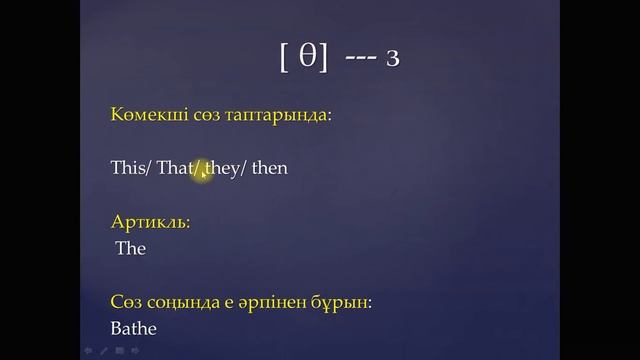 [ θ] --- з

Көмекші сөз таптарында:

This/ That/ they/ then

Артикль:
The

Сөз соңында е әрпінен бұрын:
Bathe